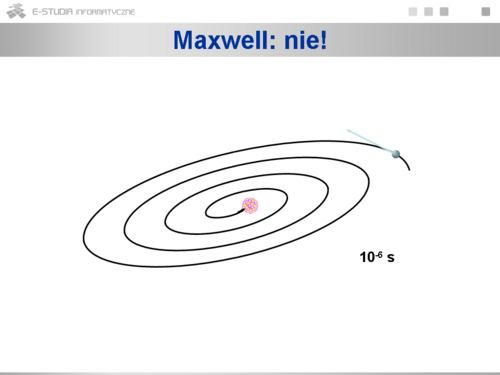 E-STUDIA INFORMATYCZNE

Maxwell: nie!

$10^{-6}$ s